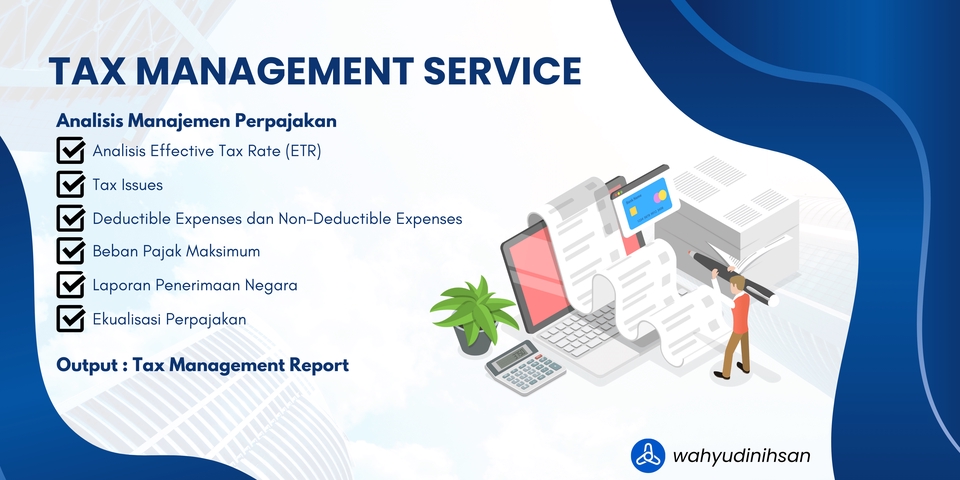 TAX MANAGEMENT SERVICE

Analisis Manajemen Perpajakan

Analisis Effective Tax Rate (ETR)

Tax Issues

Deductible Expenses dan Non-Deductible Expenses

Beban Pajak Maksimum

Laporan Penerimaan Negara

Ekualisasi Perpajakan

Output : Tax Management Report

wahyudinihsan